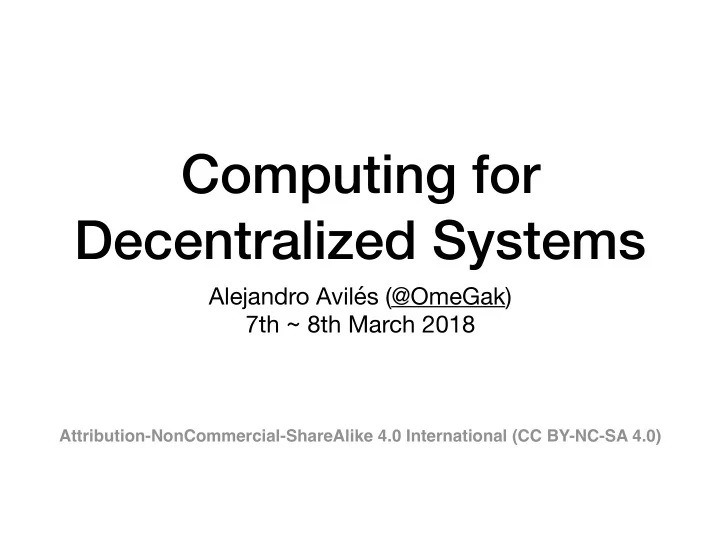 Computing for Decentralized Systems

Alejandro Avilés (@OmeGak)
7th ~ 8th March 2018

Attribution-NonCommercial-ShareAlike 4.0 International (CC BY-NC-SA 4.0)